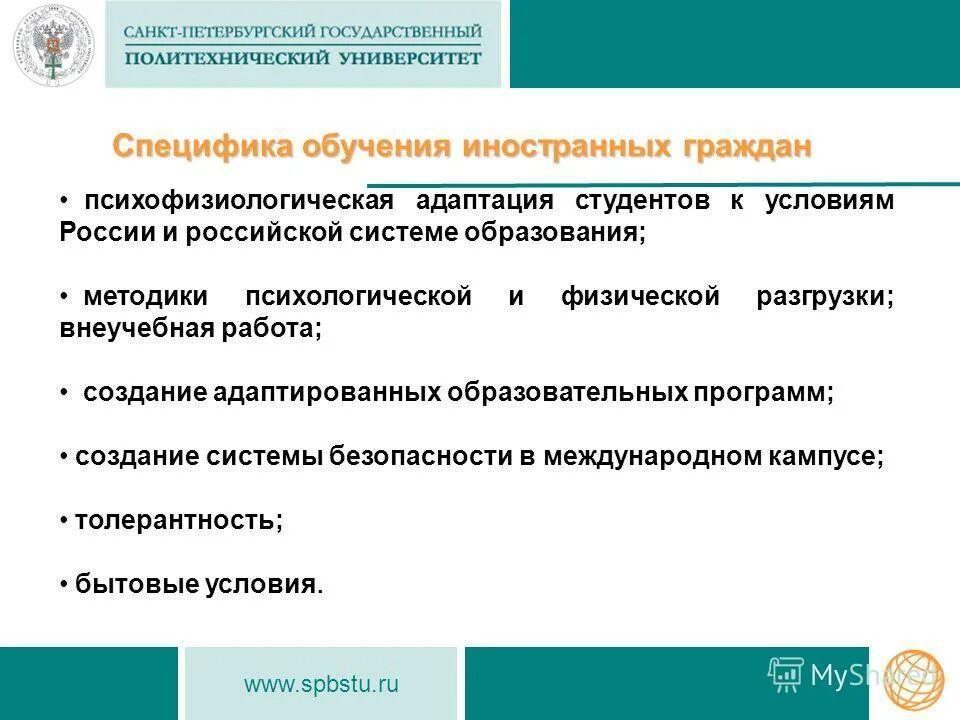 САНКТ-ПЕТЕРБУРГСКИЙ ГОСУДАРСТВЕННЫЙ
ПОЛИТЕХНИЧЕСКИЙ УНИВЕРСИТЕТ

Специфика обучения иностранных граждан

• психофизиологическая адаптация студентов к условиям России и российской системе образования;

• методики психологической и физической разгрузки; внеучебная работа;

• создание адаптированных образовательных программ;

• создание системы безопасности в международном кампусе;

• толерантность;

• бытовые условия.

www.spbstu.ru

MyShared